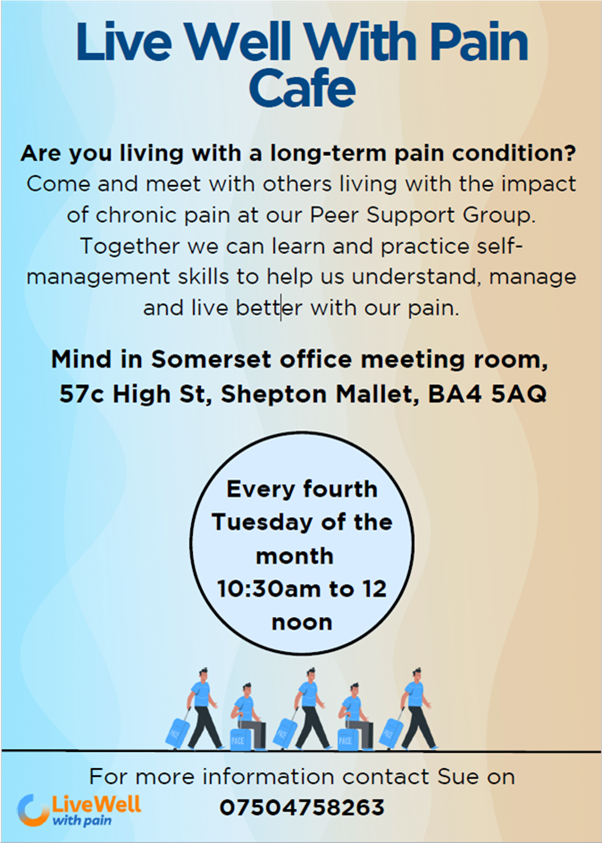 Live Well With Pain Cafe

Are you living with a long-term pain condition? Come and meet with others living with the impact of chronic pain at our Peer Support Group. Together we can learn and practice self-management skills to help us understand, manage and live better with our pain.

Mind in Somerset office meeting room, 57c High St, Shepton Mallet, BA4 5AQ

Every fourth Tuesday of the month 10:30am to 12 noon

PACE PACE PACE PACE PACE

For more information contact Sue on 07504758263

LiveWell with pain